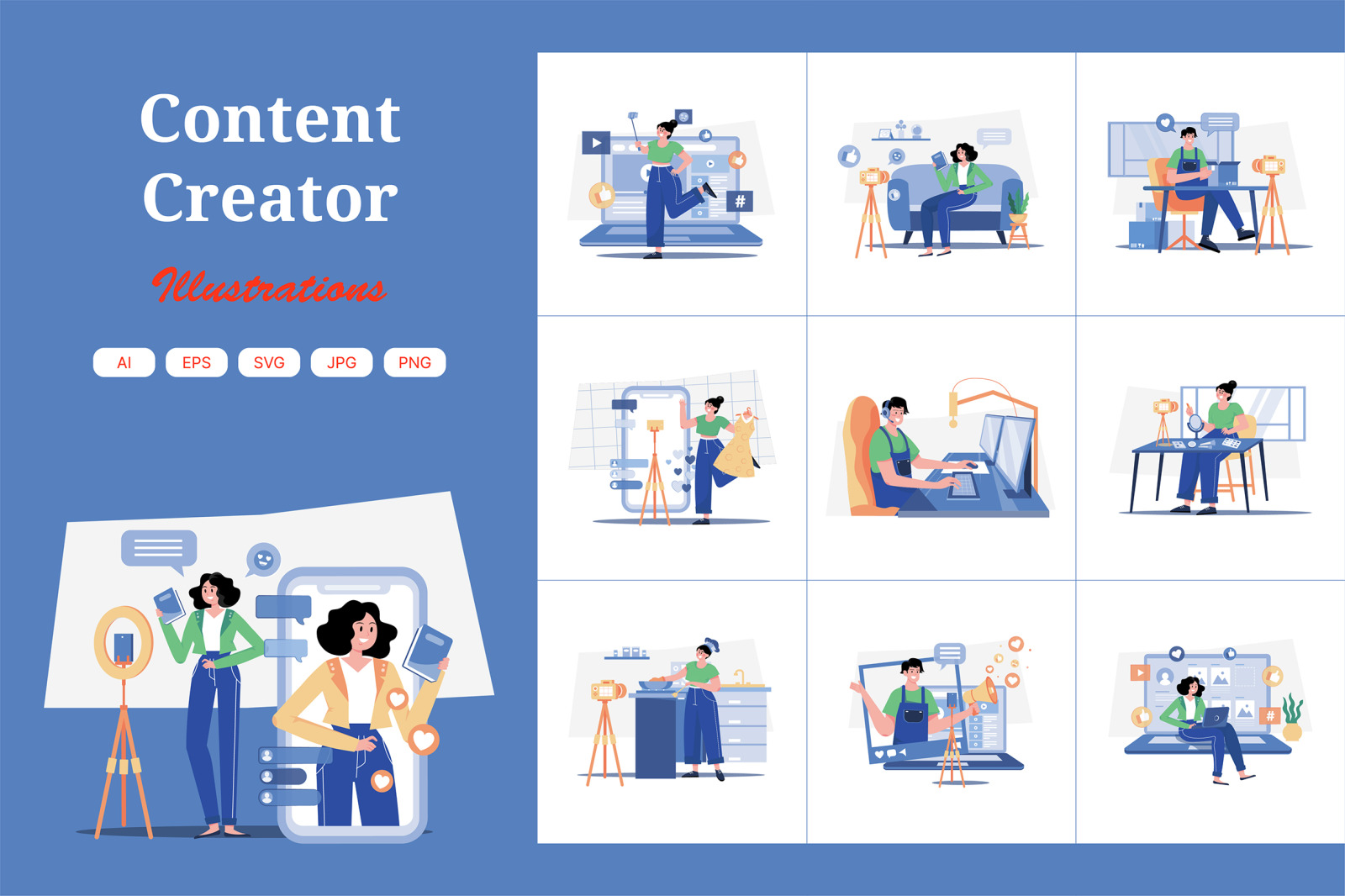 Content Creator

Illustrations

AI EPS SVG JPG PNG

#

#